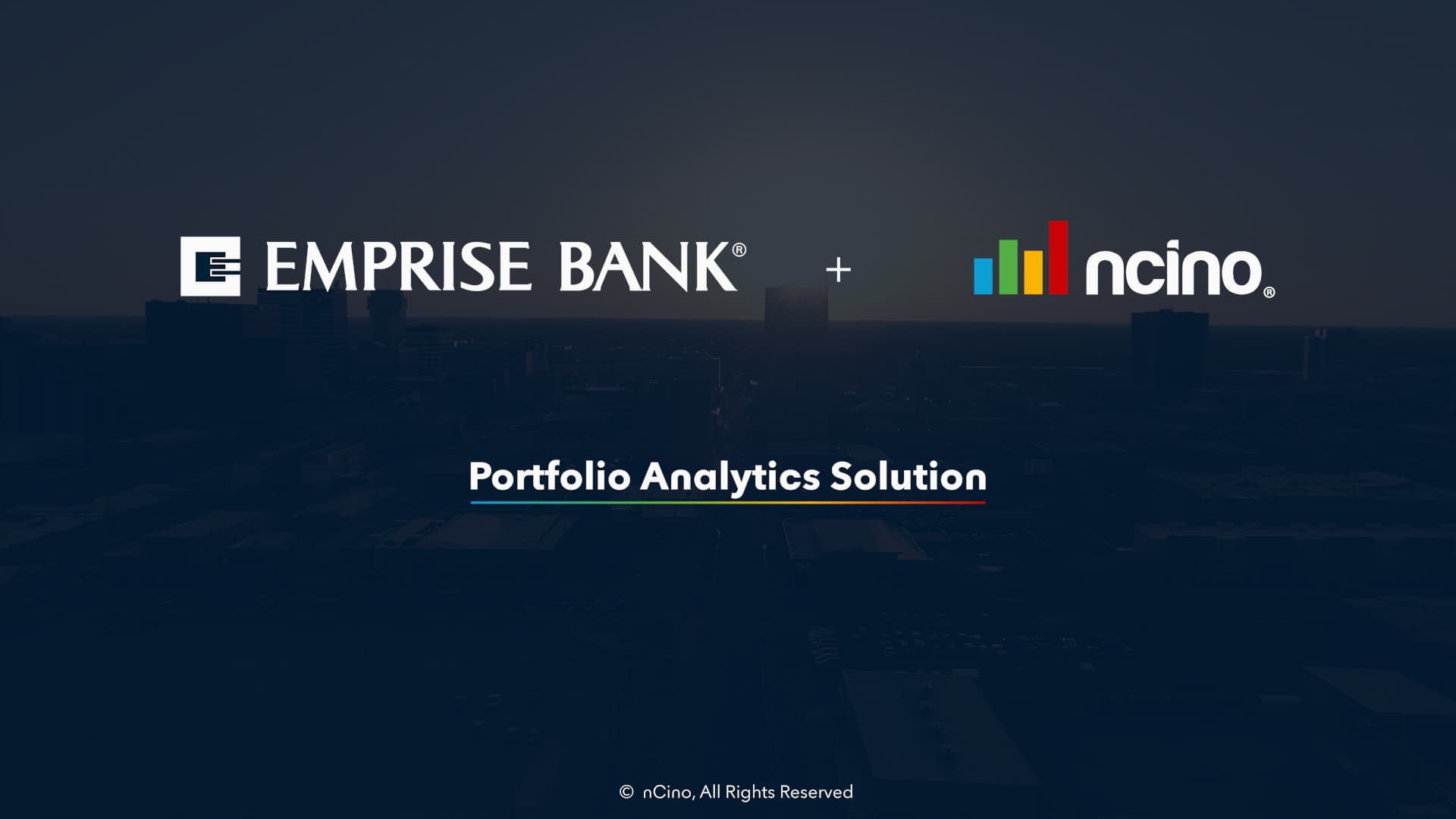 EMPRISE BANK® + ncino®

Portfolio Analytics Solution

© nCino, All Rights Reserved